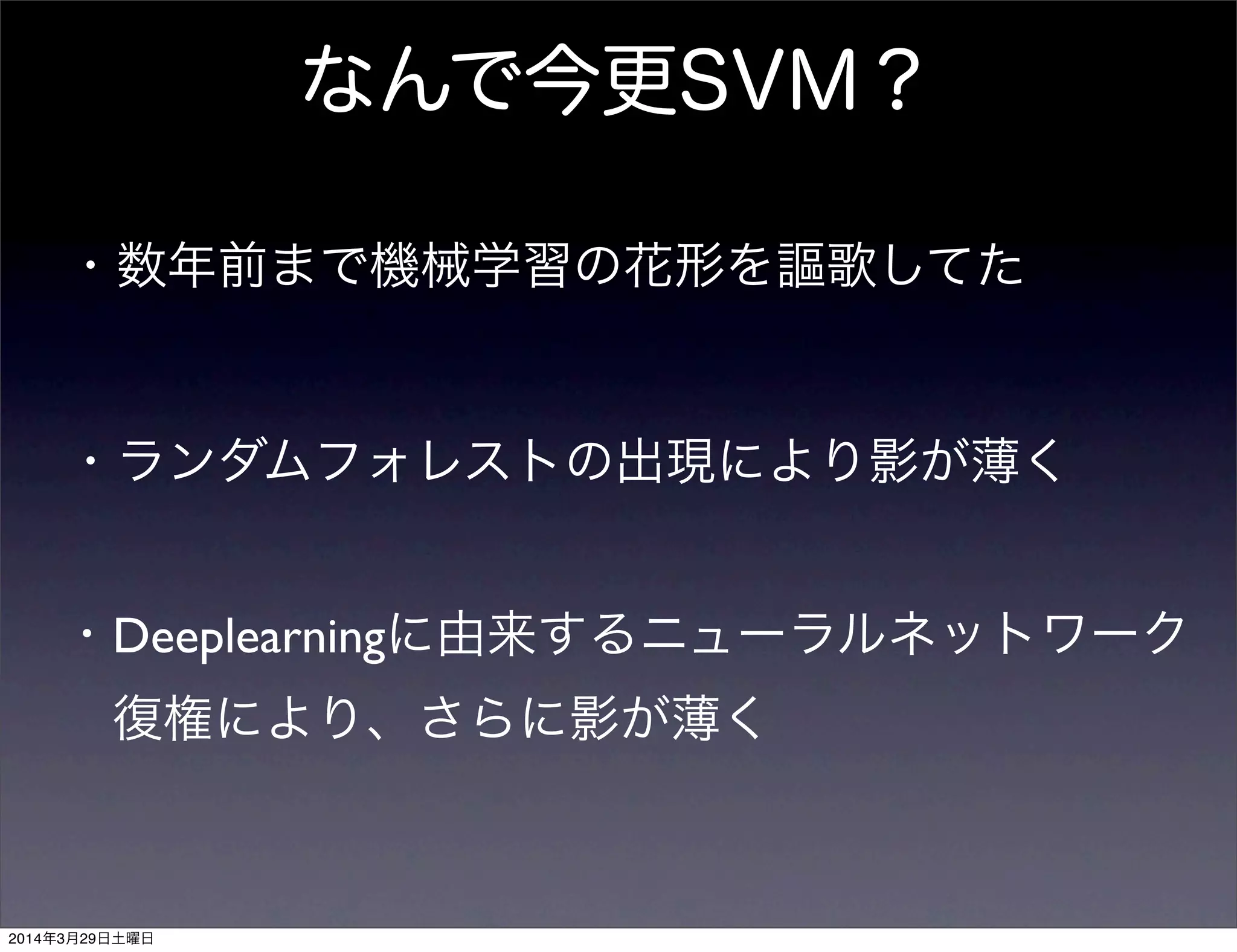 なんで今更SVM？

・数年前まで機械学習の花形を謳歌してた

・ランダムフォレストの出現により影が薄く

・Deeplearningに由来するニューラルネットワーク復権により、さらに影が薄く

2014年3月29日土曜日